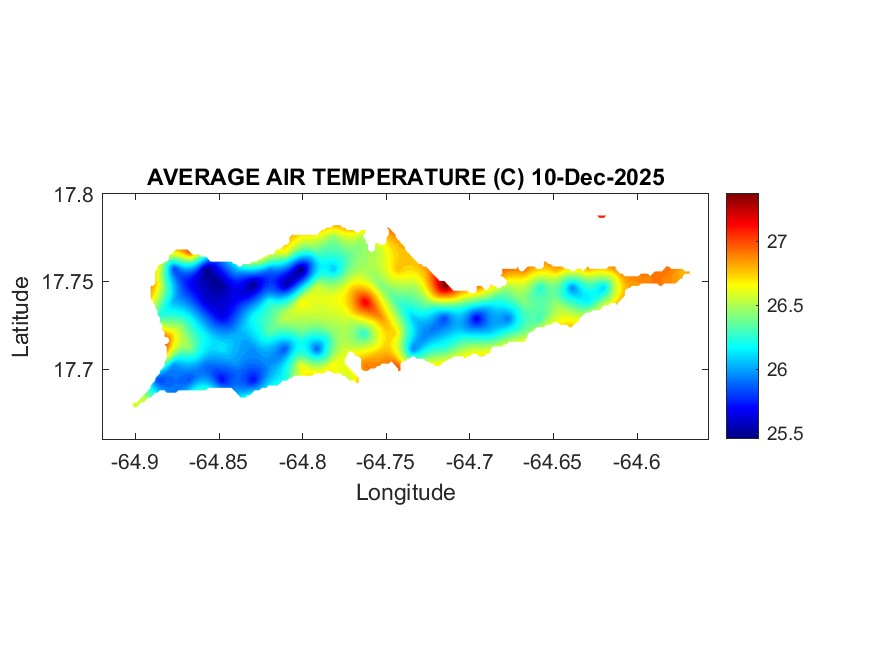 AVERAGE AIR TEMPERATURE (C) 10-Dec-2025

17.8
17.75
17.7
Latitude

-64.9 -64.85 -64.8 -64.75 -64.7 -64.65 -64.6
Longitude

27
26.5
26
25.5